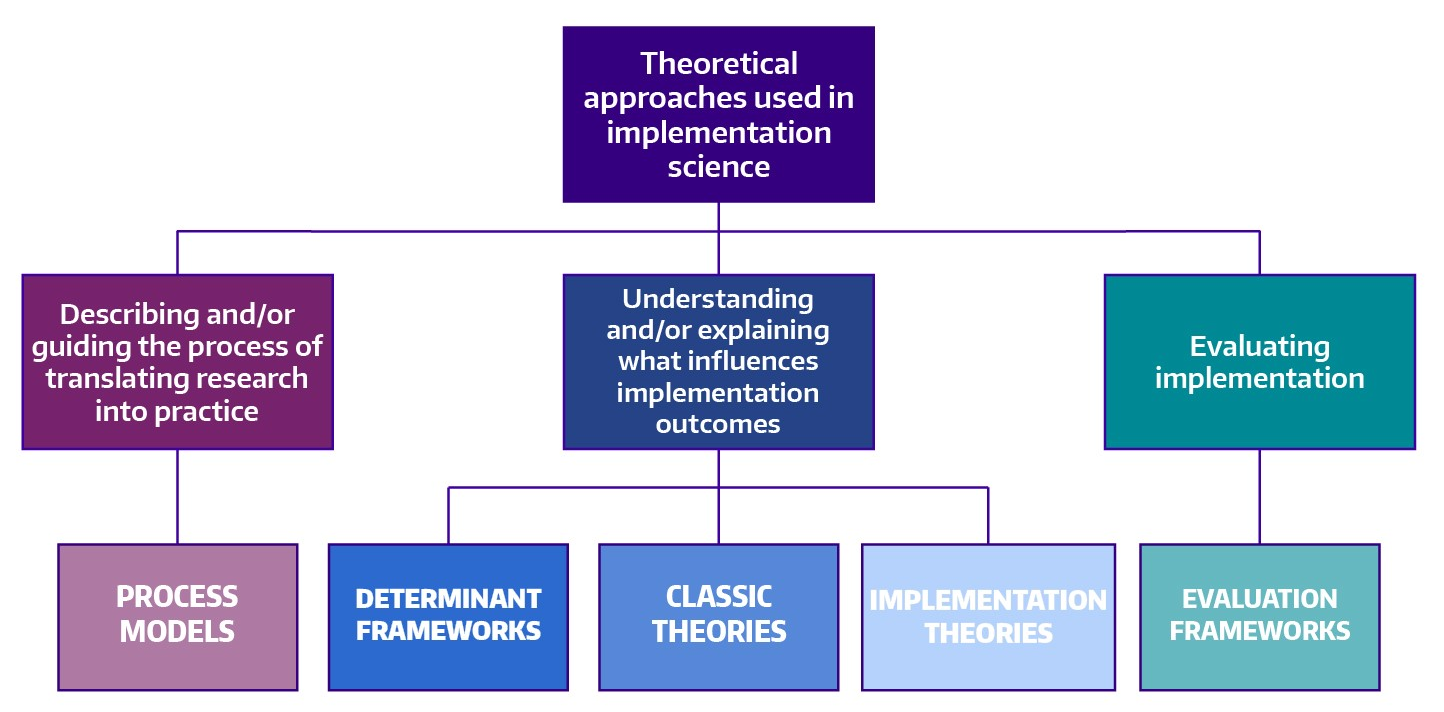 Theoretical approaches used in implementation science

Describing and/or guiding the process of translating research into practice

Understanding and/or explaining what influences implementation outcomes

Evaluating implementation

PROCESS MODELS

DETERMINANT FRAMEWORKS

CLASSIC THEORIES

IMPLEMENTATION THEORIES

EVALUATION FRAMEWORKS